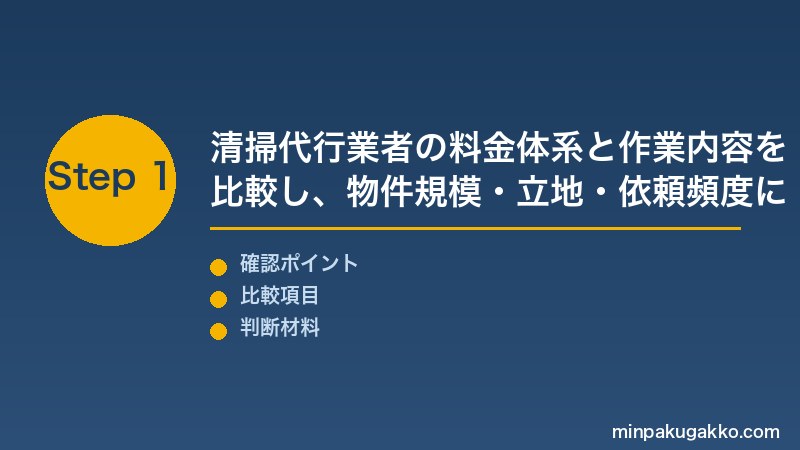 Step 1

清掃代行業者の料金体系と作業内容を比較し、物件規模・立地・依頼頻度に

確認ポイント
比較項目
判断材料

minpakugakko.com